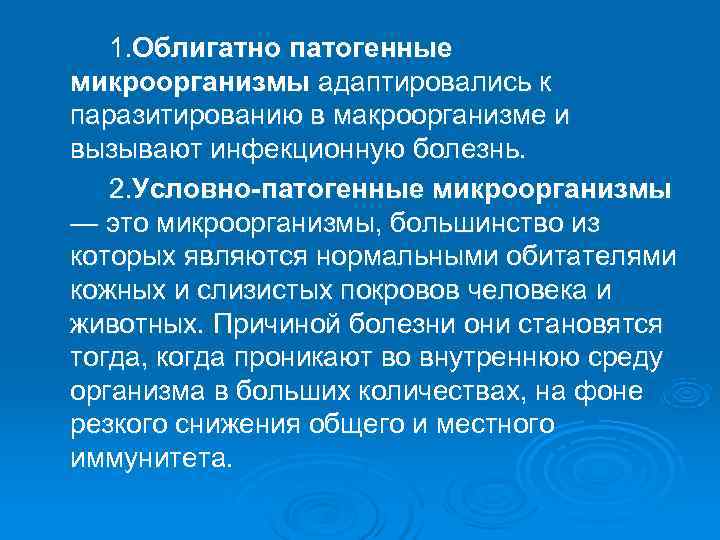 1.Облигатно патогенные микроорганизмы адаптировались к паразитированию в макроорганизме и вызывают инфекционную болезнь.

2.Условно-патогенные микроорганизмы — это микроорганизмы, большинство из которых являются нормальными обитателями кожных и слизистых покровов человека и животных. Причиной болезни они становятся тогда, когда проникают во внутреннюю среду организма в больших количествах, на фоне резкого снижения общего и местного иммунитета.